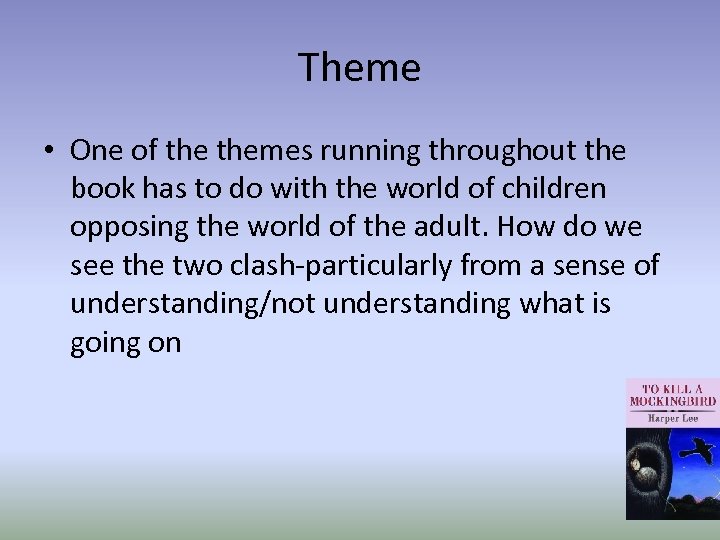 Theme

• One of the themes running throughout the book has to do with the world of children opposing the world of the adult. How do we see the two clash-particularly from a sense of understanding/not understanding what is going on

TO KILL A MOCKINGBIRD
Harper Lee